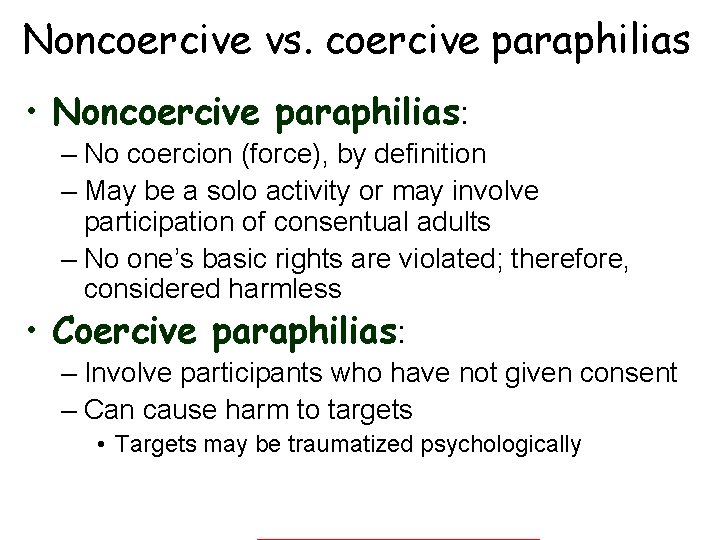 Noncoercive vs. coercive paraphilias

• Noncoercive paraphilias:
– No coercion (force), by definition
– May be a solo activity or may involve participation of consentual adults
– No one's basic rights are violated; therefore, considered harmless

• Coercive paraphilias:
– Involve participants who have not given consent
– Can cause harm to targets
• Targets may be traumatized psychologically